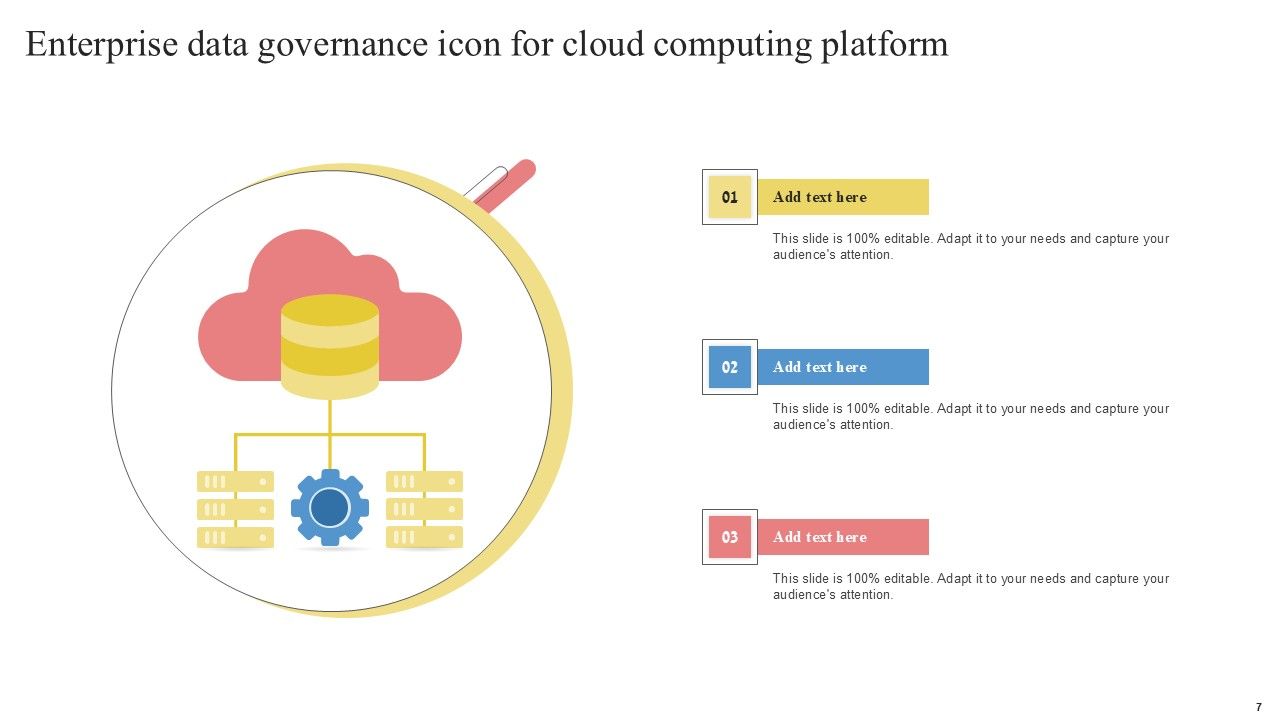 Enterprise data governance icon for cloud computing platform

01

Add text here

This slide is 100% editable. Adapt it to your needs and capture your audience's attention.

02

Add text here

This slide is 100% editable. Adapt it to your needs and capture your audience's attention.

03

Add text here

This slide is 100% editable. Adapt it to your needs and capture your audience's attention.

7